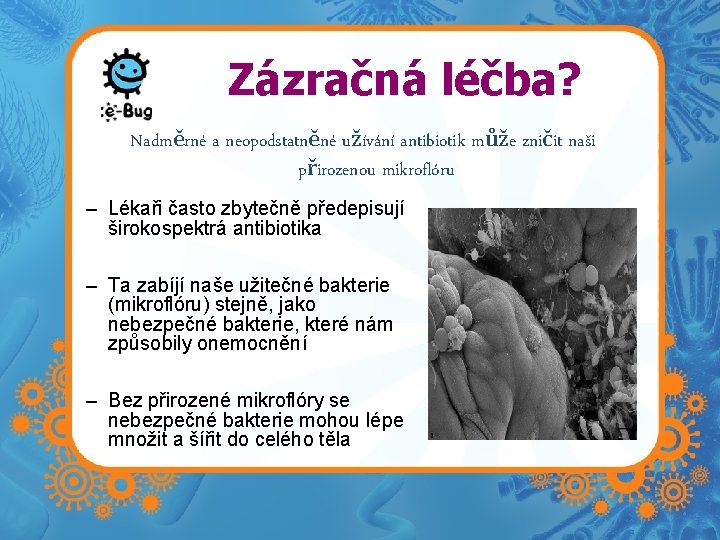 e-Bug

Zázračná léčba?

Nadměrné a neopodstatněné užívání antibiotik může zničit naši přirozenou mikroflóru

– Lékaři často zbytečně předepisují širokospektrá antibiotika

– Ta zabíjí naše užitečné bakterie (mikroflóru) stejně, jako nebezpečné bakterie, které nám způsobily onemocnění

– Bez přirozené mikroflóry se nebezpečné bakterie mohou lépe množit a šířit do celého těla